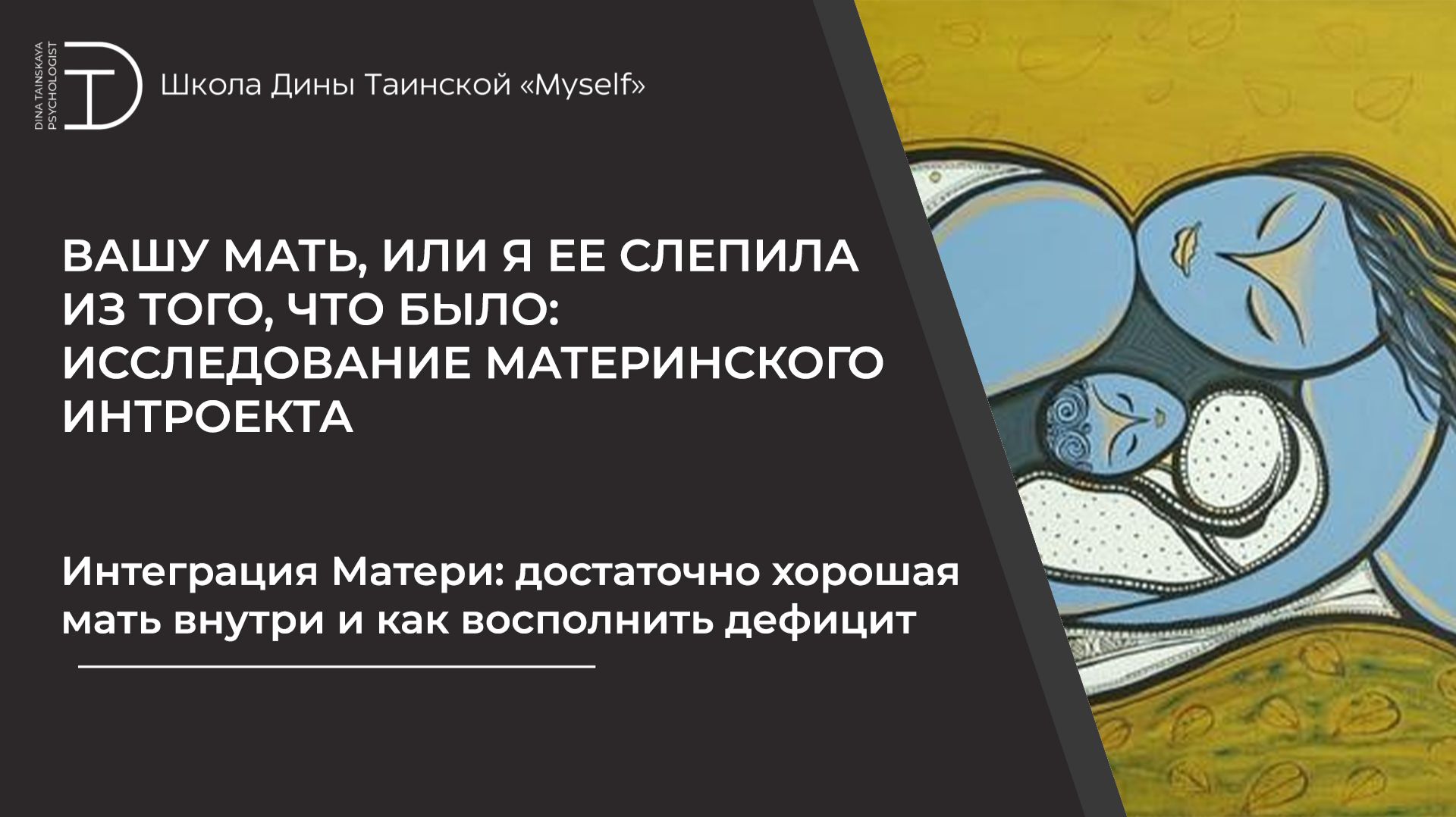 DINA TAINSKAYA PSYCHOLOGIST

Школа Дины Таинской «Myself»

ВАШУ МАТЬ, ИЛИ Я ЕЕ СЛЕПИЛА ИЗ ТОГО, ЧТО БЫЛО: ИССЛЕДОВАНИЕ МАТЕРИНСКОГО ИНТРОЕКТА

Интеграция Матери: достаточно хорошая мать внутри и как восполнить дефицит